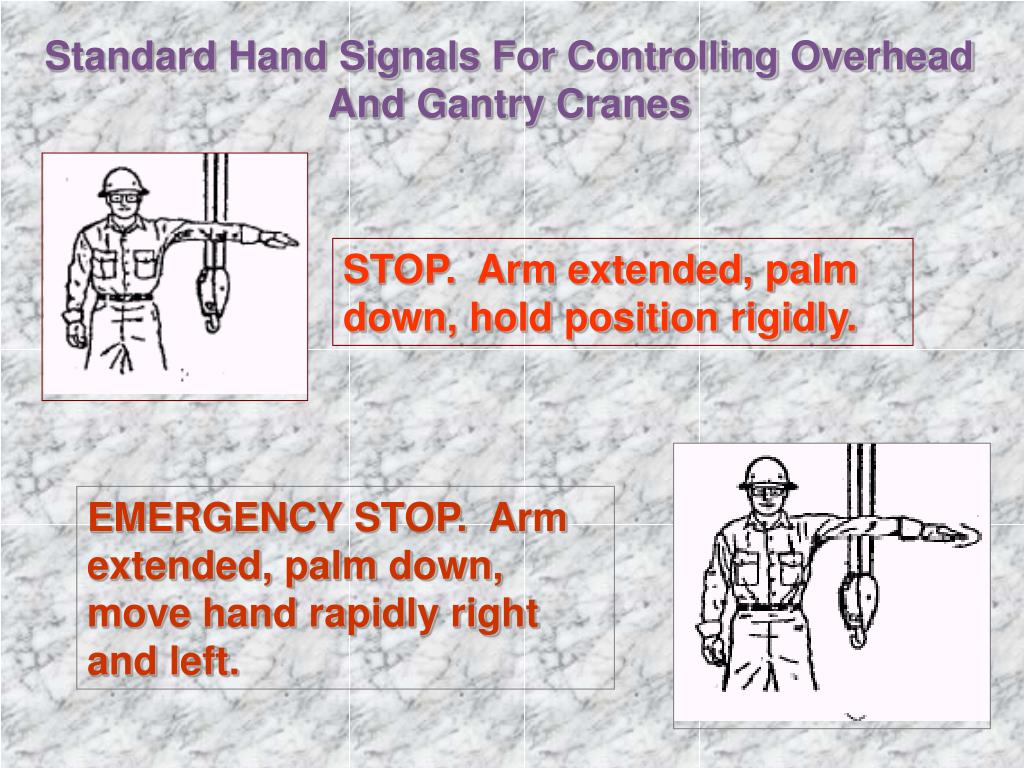 Standard Hand Signals For Controlling Overhead And Gantry Cranes

STOP. Arm extended, palm down, hold position rigidly.

EMERGENCY STOP. Arm extended, palm down, move hand rapidly right and left.